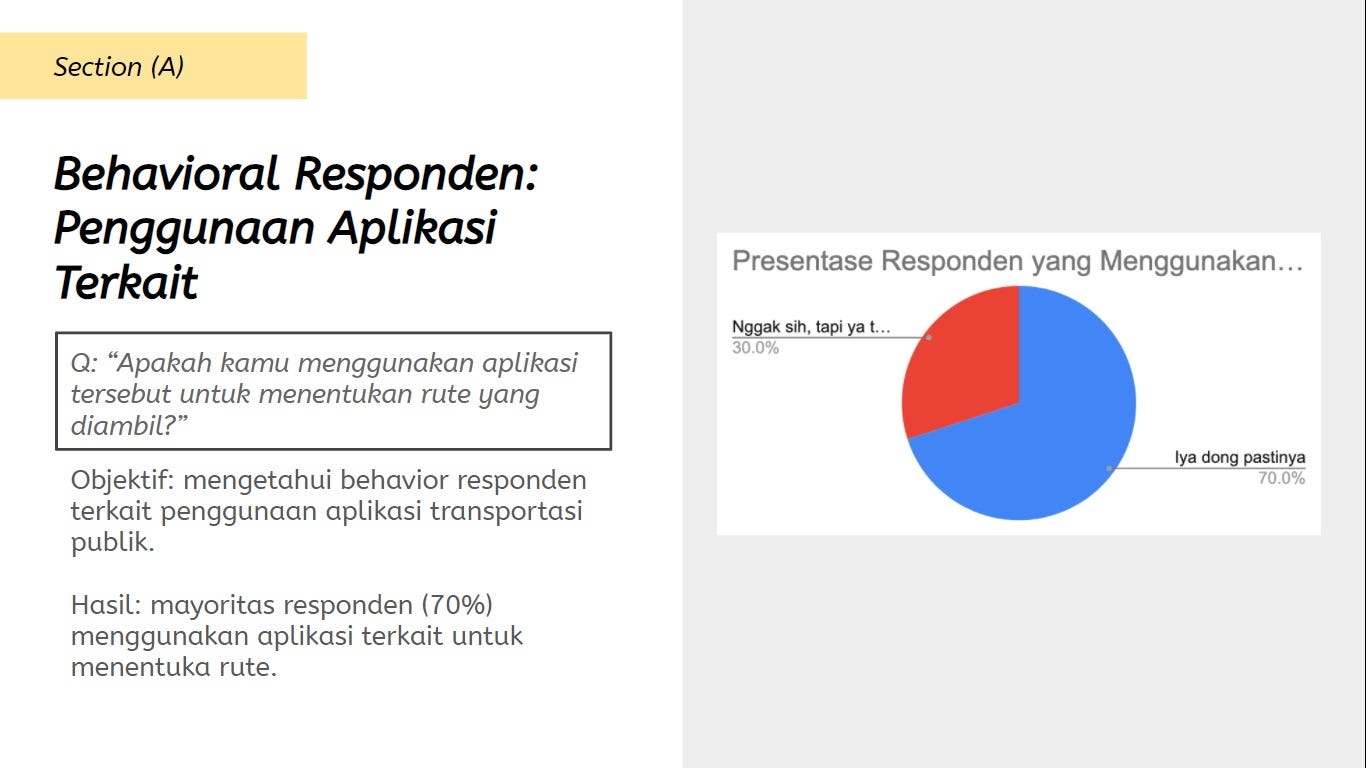 Section (A)

Behavioral Responden: Penggunaan Aplikasi Terkait

Q: “Apakah kamu menggunakan aplikasi tersebut untuk menentukan rute yang diambil?”

Objektif: mengetahui behavior responden terkait penggunaan aplikasi transportasi publik.

Hasil: mayoritas responden (70%) menggunakan aplikasi terkait untuk menentuka rute.

Presentase Responden yang Menggunakan…

Nggak sih, tapi ya t…
30.0%

Iya dong pastinya
70.0%